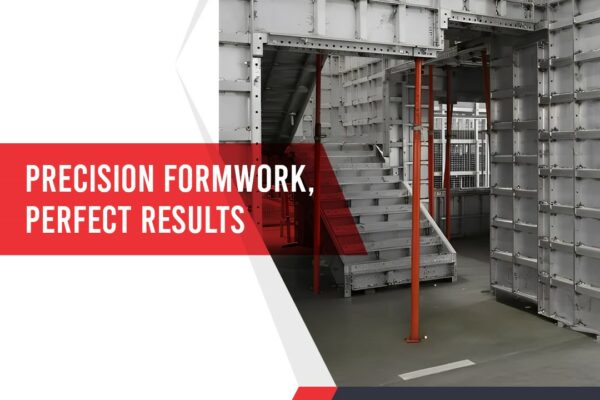 PRECISION FORMWORK,
PERFECT RESULTS